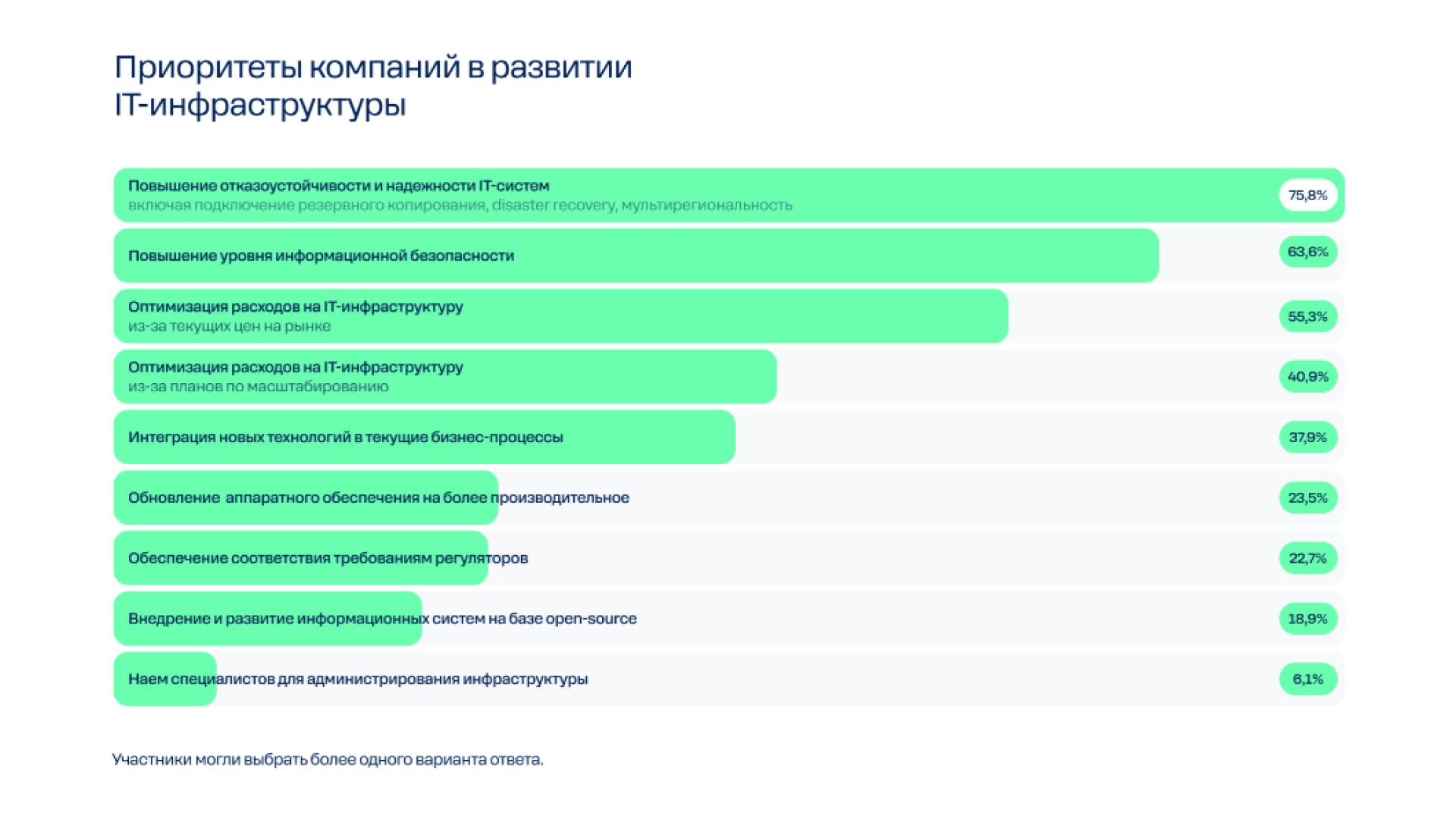 Приоритеты компаний в развитии IT-инфраструктуры

Повышение отказоустойчивости и надежности IT-систем
включая подключение резервного копирования, disaster recovery, мультирегиональность
75,8%

Повышение уровня информационной безопасности
63,6%

Оптимизация расходов на IT-инфраструктуру
из-за текущих цен на рынке
55,3%

Оптимизация расходов на IT-инфраструктуру
из-за планов по масштабированию
40,9%

Интеграция новых технологий в текущие бизнес-процессы
37,9%

Обновление аппаратного обеспечения на более производительное
23,5%

Обеспечение соответствия требованиям регуляторов
22,7%

Внедрение и развитие информационных систем на базе open-source
18,9%

Наем специалистов для администрирования инфраструктуры
6,1%

Участники могли выбрать более одного варианта ответа.